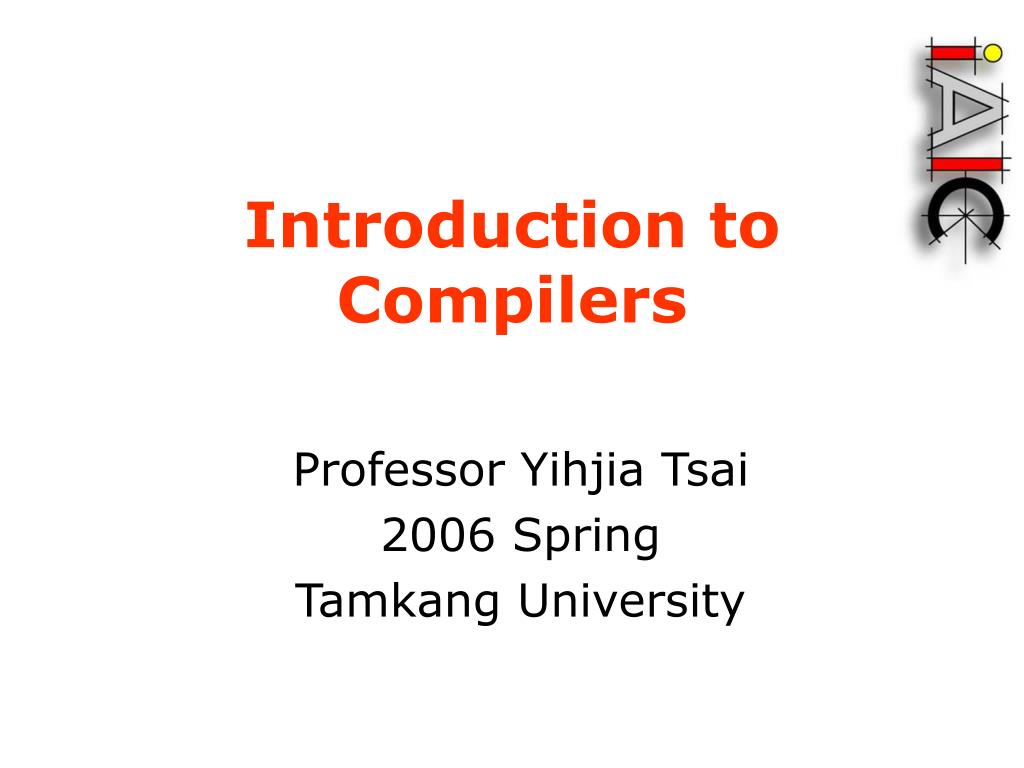 iAIC

Introduction to Compilers

Professor Yihjia Tsai
2006 Spring
Tamkang University